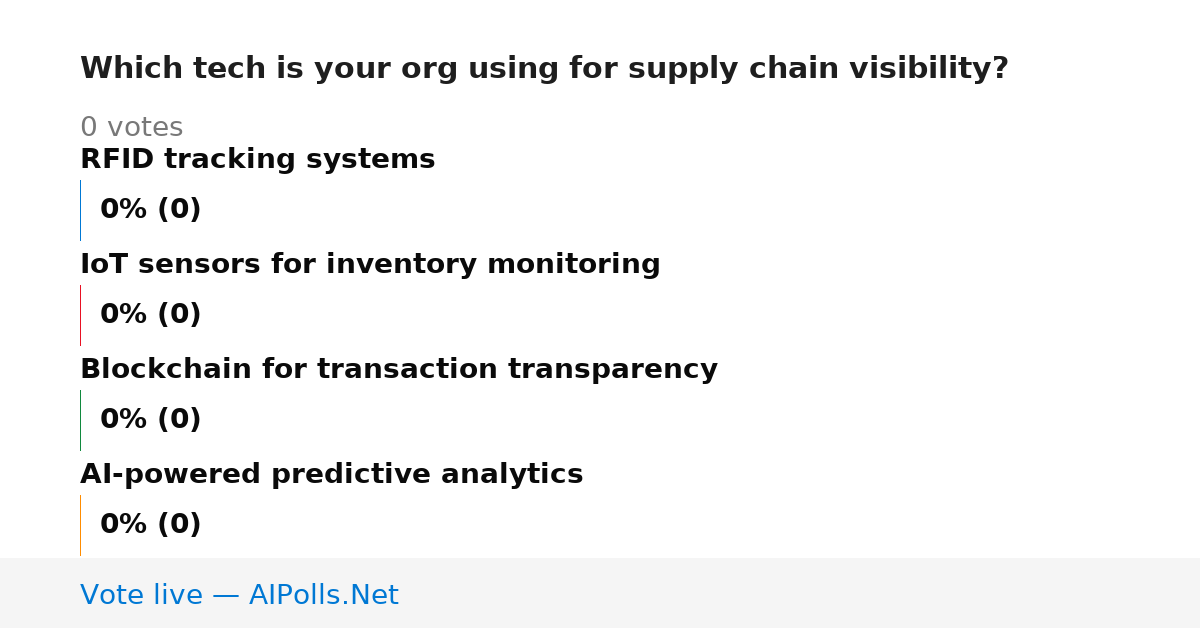 Which tech is your org using for supply chain visibility?

0 votes

RFID tracking systems

0% (0)

IoT sensors for inventory monitoring

0% (0)

Blockchain for transaction transparency

0% (0)

AI-powered predictive analytics

0% (0)

Vote live — AIPolls.Net